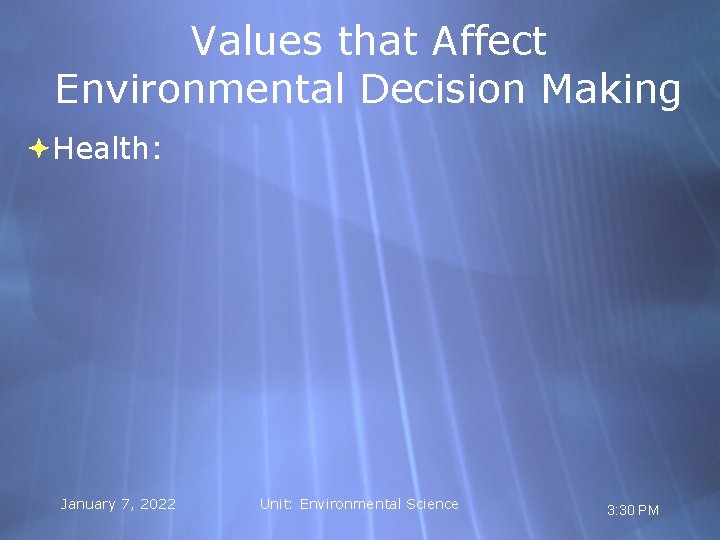 Values that Affect Environmental Decision Making

Health:

January 7, 2022

Unit: Environmental Science

3:30 PM